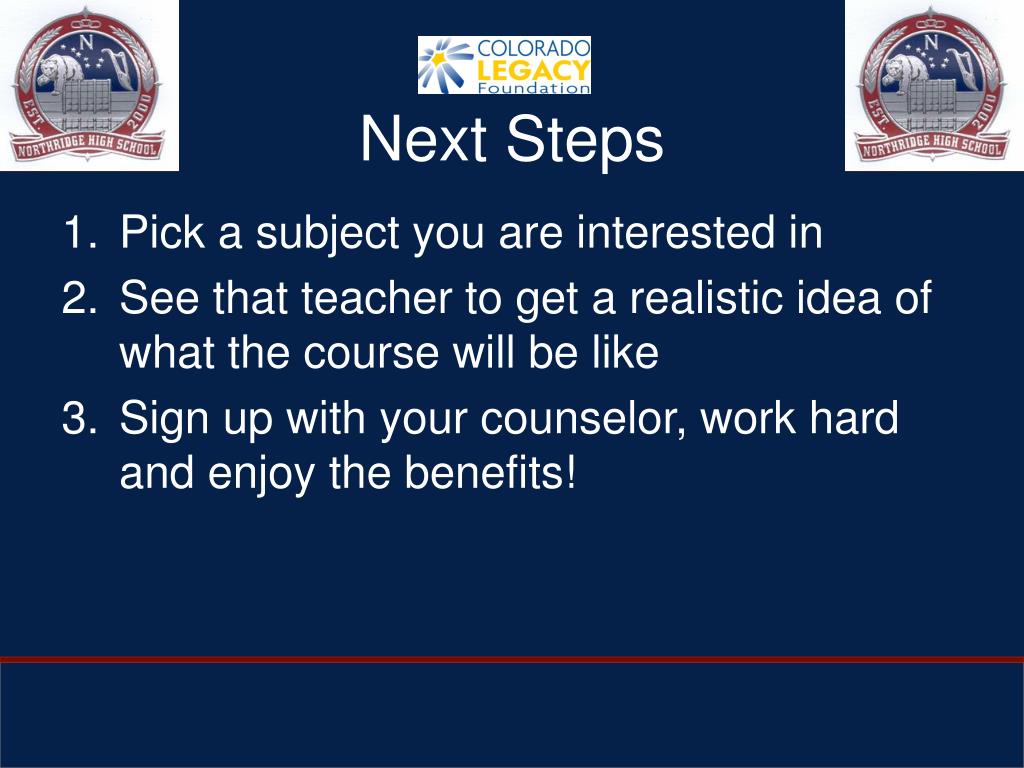 N
EST 2000
NORTHRIDGE HIGH SCHOOL

COLORADO
LEGACY
Foundation

N
EST 2000
NORTHRIDGE HIGH SCHOOL

Next Steps

1. Pick a subject you are interested in
2. See that teacher to get a realistic idea of what the course will be like
3. Sign up with your counselor, work hard and enjoy the benefits!